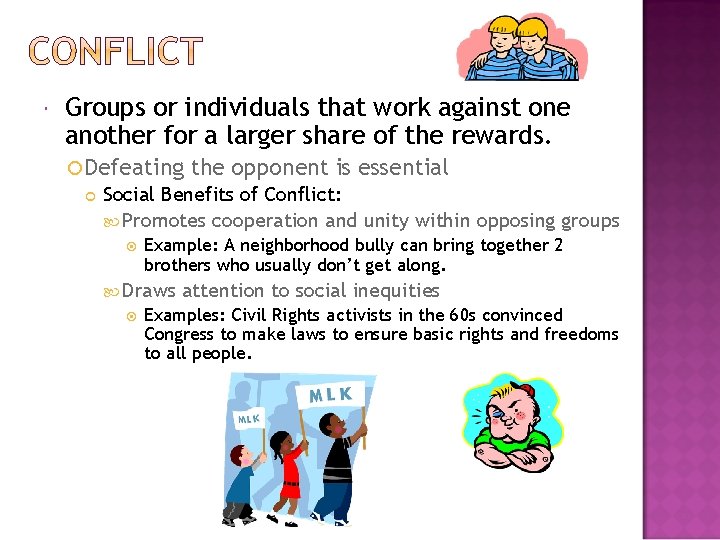 CONFLICT

Groups or individuals that work against one another for a larger share of the rewards.

Defeating the opponent is essential

Social Benefits of Conflict:

Promotes cooperation and unity within opposing groups

Example: A neighborhood bully can bring together 2 brothers who usually don't get along.

Draws attention to social inequities

Examples: Civil Rights activists in the 60s convinced Congress to make laws to ensure basic rights and freedoms to all people.

MLK

MLK